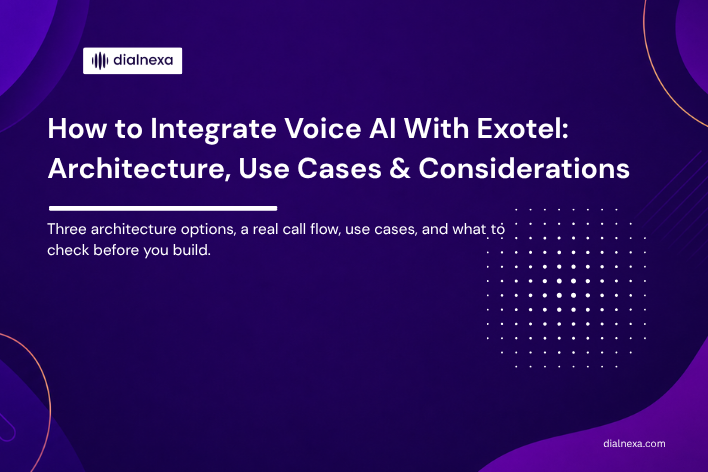 dialnexa

How to Integrate Voice AI With Exotel: Architecture, Use Cases & Considerations

Three architecture options, a real call flow, use cases, and what to check before you build.

dialnexa.com